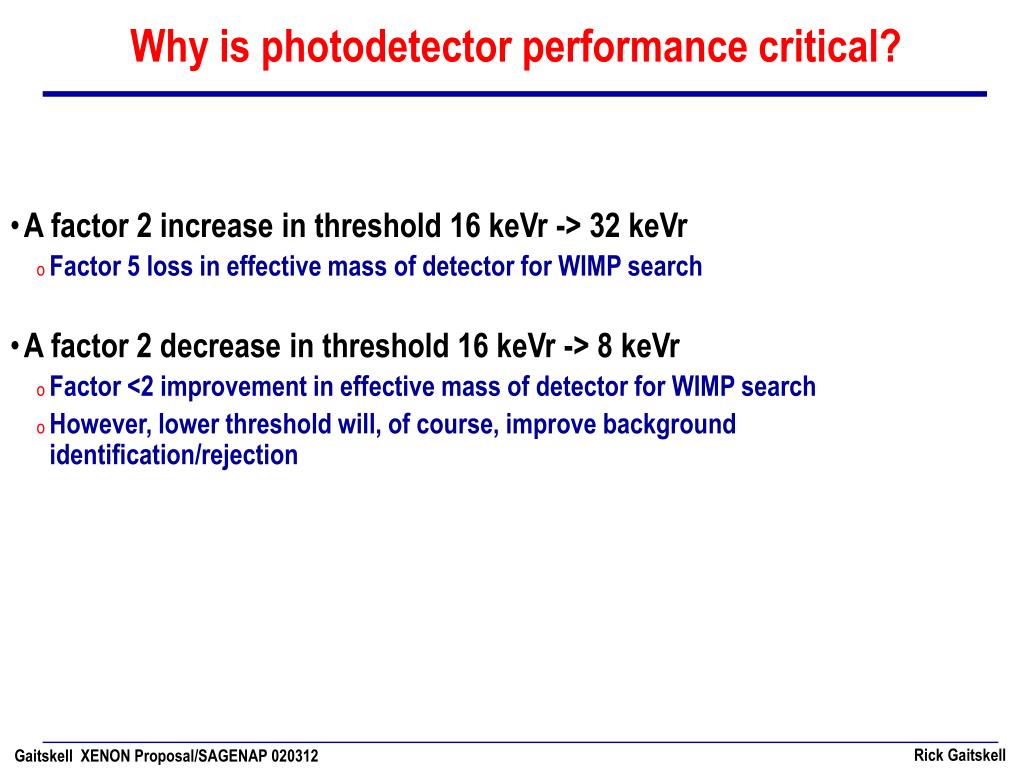 Why is photodetector performance critical?

• A factor 2 increase in threshold 16 keVr -> 32 keVr

o Factor 5 loss in effective mass of detector for WIMP search

• A factor 2 decrease in threshold 16 keVr -> 8 keVr

o Factor <2 improvement in effective mass of detector for WIMP search

o However, lower threshold will, of course, improve background identification/rejection

Gaitskell XENON Proposal/SAGENAP 020312

Rick Gaitskell